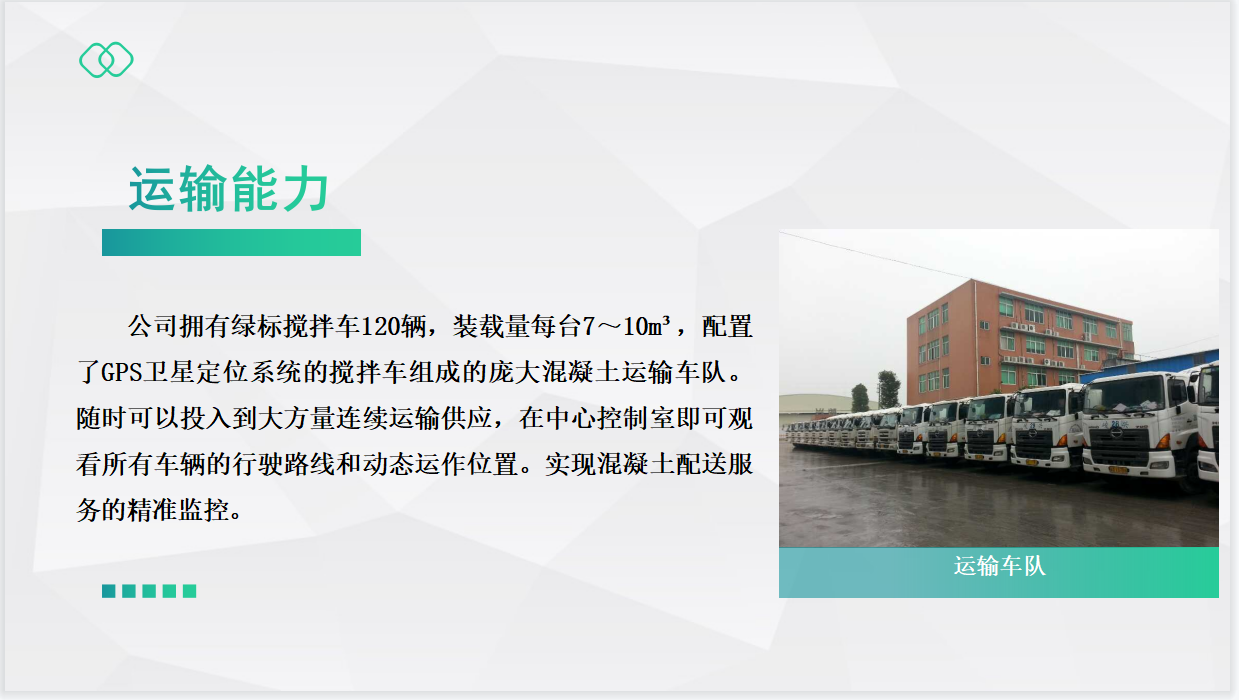 运输能力

公司拥有绿标搅拌车120辆，装载量每台7～10m³，配置了GPS卫星定位系统的搅拌车组成的庞大混凝土运输车队。随时可以投入到大方量连续运输供应，在中心控制室即可观看所有车辆的行驶路线和动态运作位置。实现混凝土配送服务的精准监控。

运输车队